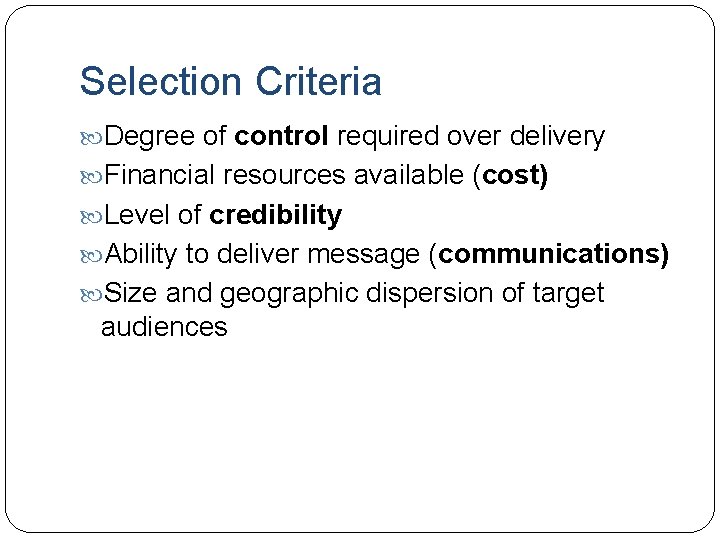 Selection Criteria

Degree of control required over delivery

Financial resources available (cost)

Level of credibility

Ability to deliver message (communications)

Size and geographic dispersion of target audiences